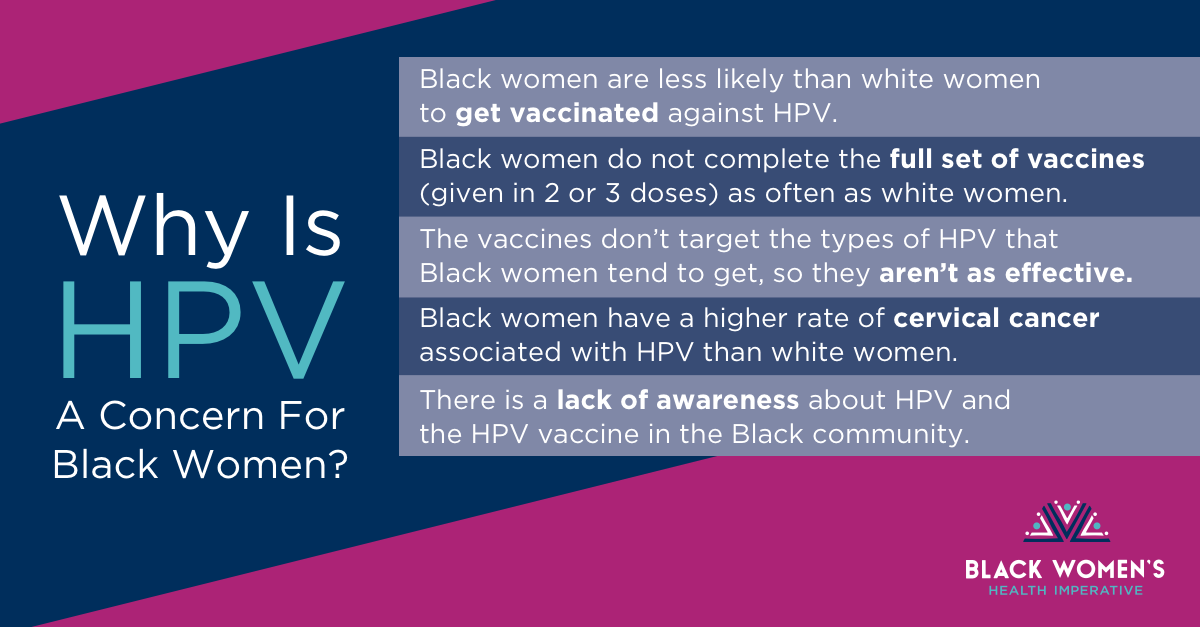 Why Is HPV A Concern For Black Women?

Black women are less likely than white women to get vaccinated against HPV.

Black women do not complete the full set of vaccines (given in 2 or 3 doses) as often as white women.

The vaccines don't target the types of HPV that Black women tend to get, so they aren't as effective.

Black women have a higher rate of cervical cancer associated with HPV than white women.

There is a lack of awareness about HPV and the HPV vaccine in the Black community.

BLACK WOMEN'S HEALTH IMPERATIVE